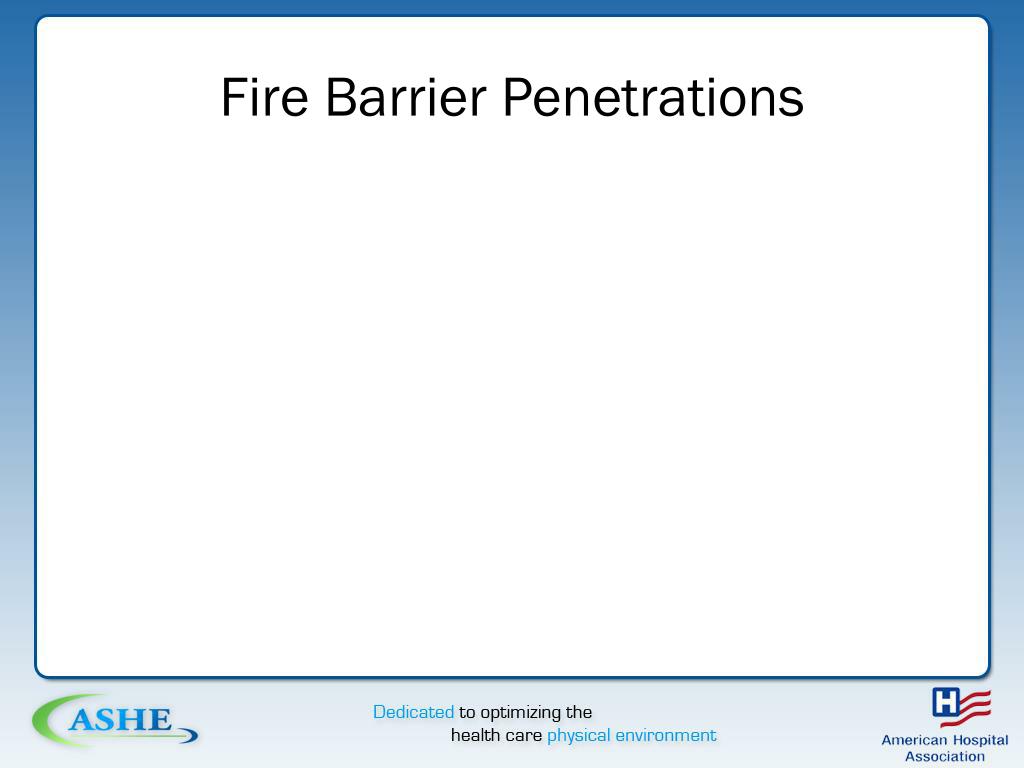 Fire Barrier Penetrations

ASHE

Dedicated to optimizing the health care physical environment

H

American Hospital Association